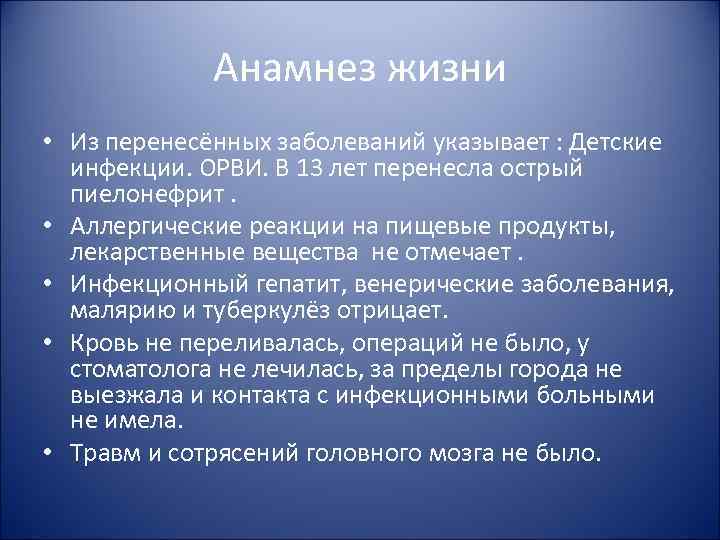 Анамнез жизни

• Из перенесённых заболеваний указывает : Детские инфекции. ОРВИ. В 13 лет перенесла острый пиелонефрит .

• Аллергические реакции на пищевые продукты, лекарственные вещества не отмечает .

• Инфекционный гепатит, венерические заболевания, малярию и туберкулёз отрицает.

• Кровь не переливалась, операций не было, у стоматолога не лечилась, за пределы города не выезжала и контакта с инфекционными больными не имела.

• Травм и сотрясений головного мозга не было.